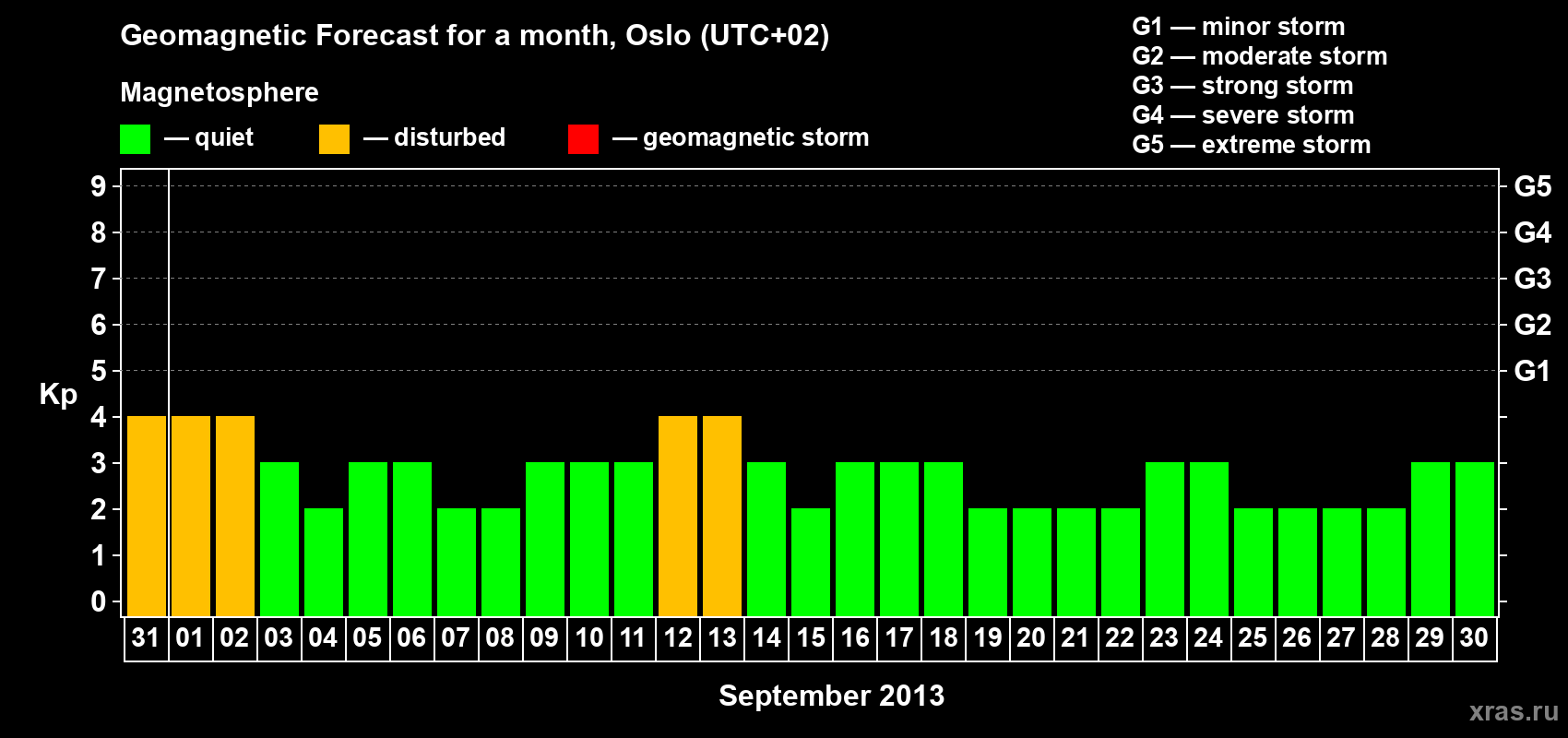 Geomagnetic Forecast for a month, Oslo (UTC+02)

Magnetosphere

— quiet — disturbed — geomagnetic storm

G1 — minor storm
G2 — moderate storm
G3 — strong storm
G4 — severe storm
G5 — extreme storm

Kp

9 8 7 6 5 4 3 2 1 0

G5 G4 G3 G2 G1

31 01 02 03 04 05 06 07 08 09 10 11 12 13 14 15 16 17 18 19 20 21 22 23 24 25 26 27 28 29 30

September 2013

xras.ru